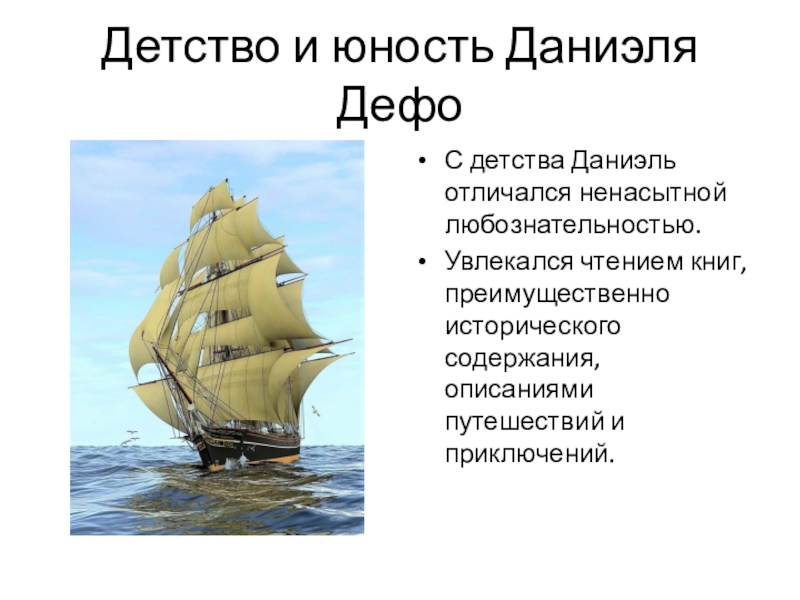 Детство и юность Даниэля Дефо

• С детства Даниэль отличался ненасытной любознательностью.
• Увлекался чтением книг, преимущественно исторического содержания, описаниями путешествий и приключений.